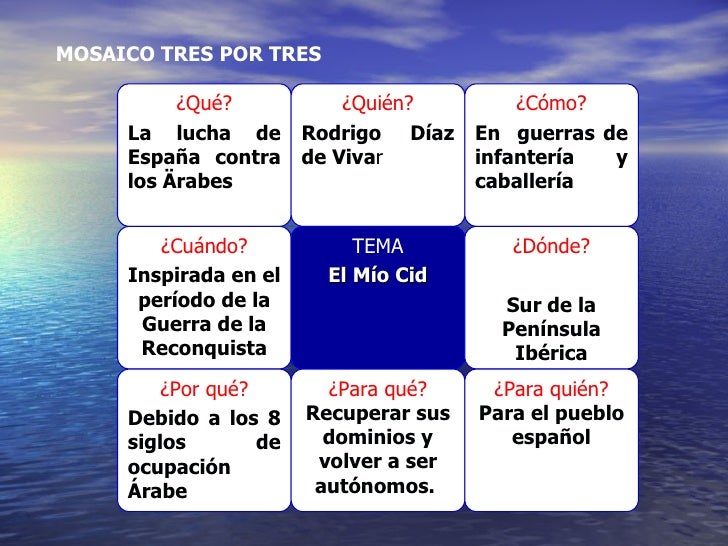 MOSAICO TRES POR TRES

| ¿Qué? La lucha de España contra los Ärabes | ¿Quién? Rodrigo Díaz de Vivar | ¿Cómo? En guerras de infantería y caballería |
|---|---|---|
| ¿Cuándo? Inspirada en el período de la Guerra de la Reconquista | TEMA El Mío Cid | ¿Dónde? Sur de la Península Ibérica |
| ¿Por qué? Debido a los 8 siglos de ocupación Árabe | ¿Para qué? Recuperar sus dominios y volver a ser autónomos. | ¿Para quién? Para el pueblo español |